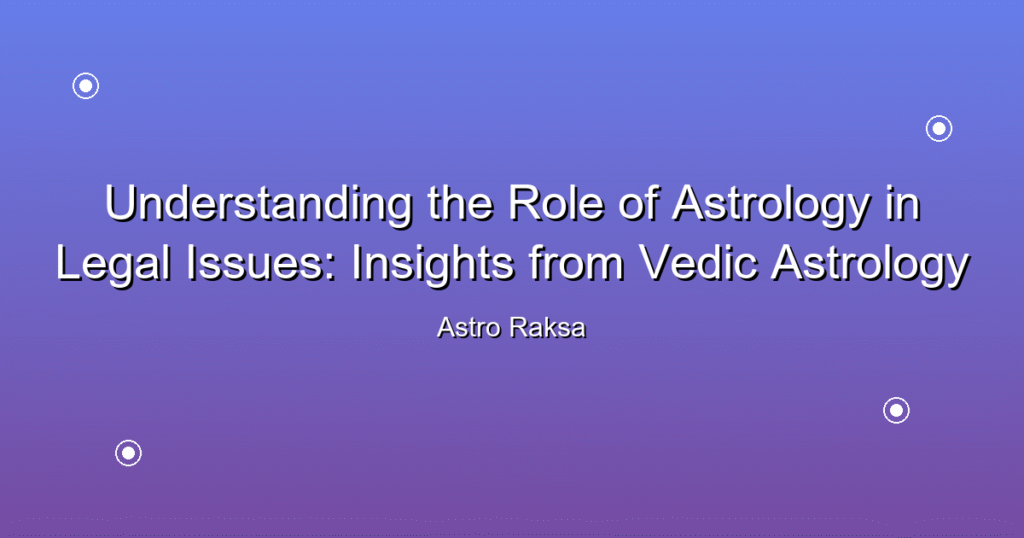 Understanding the Role of Astrology in Legal Issues: Insights from Vedic Astrology

Astro Raksa